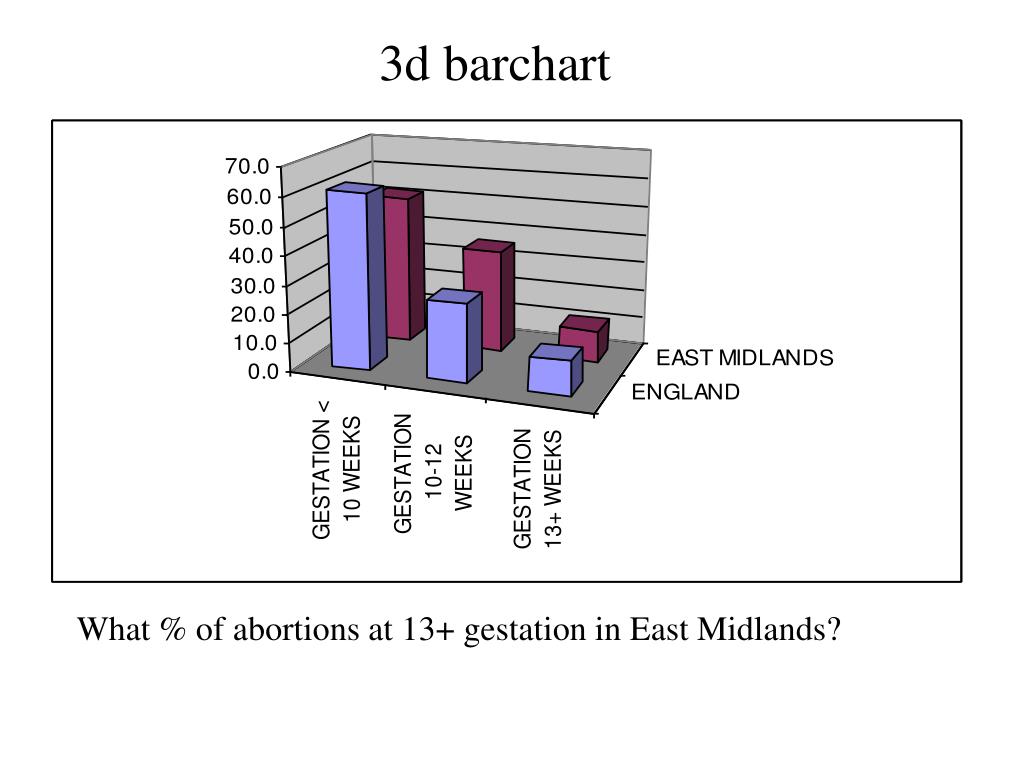 3d barchart

70.0
60.0
50.0
40.0
30.0
20.0
10.0
0.0

GESTATION < 10 WEEKS
GESTATION 10-12 WEEKS
GESTATION 13+ WEEKS

EAST MIDLANDS
ENGLAND

What % of abortions at 13+ gestation in East Midlands?